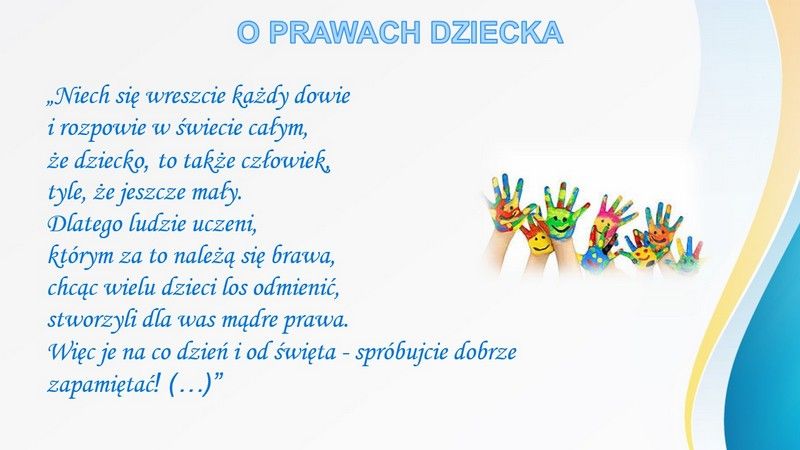 O PRAWACH DZIECKA

„Niech się wreszcie każdy dowie
i rozpowie w świecie całym,
że dziecko, to także człowiek,
tyle, że jeszcze mały.
Dlatego ludzie uczeni,
którym za to należą się brawa,
chcąc wielu dzieci los odmienić,
stworzyli dla was mądre prawa.
Więc je na co dzień i od święta - spróbujcie dobrze zapamiętać! (…)”